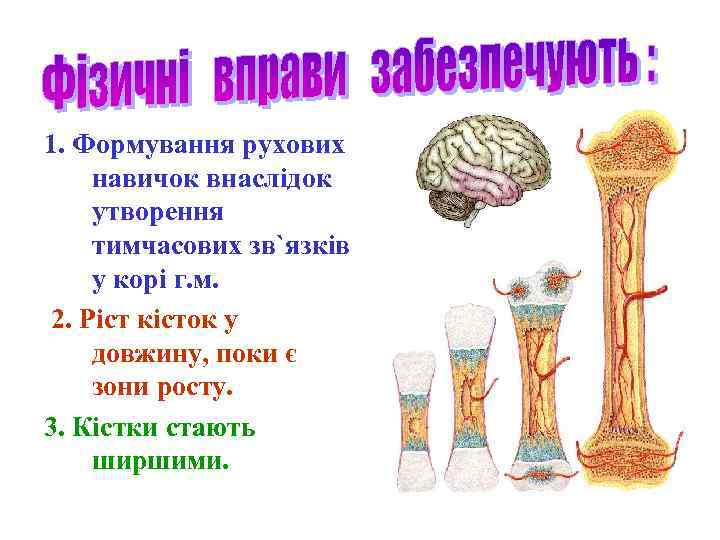 Фізичні вправи забезпечують:

1. Формування рухових навичок внаслідок утворення тимчасових зв`язків у корі г.м.

2. Ріст кісток у довжину, поки є зони росту.

3. Кістки стають ширшими.